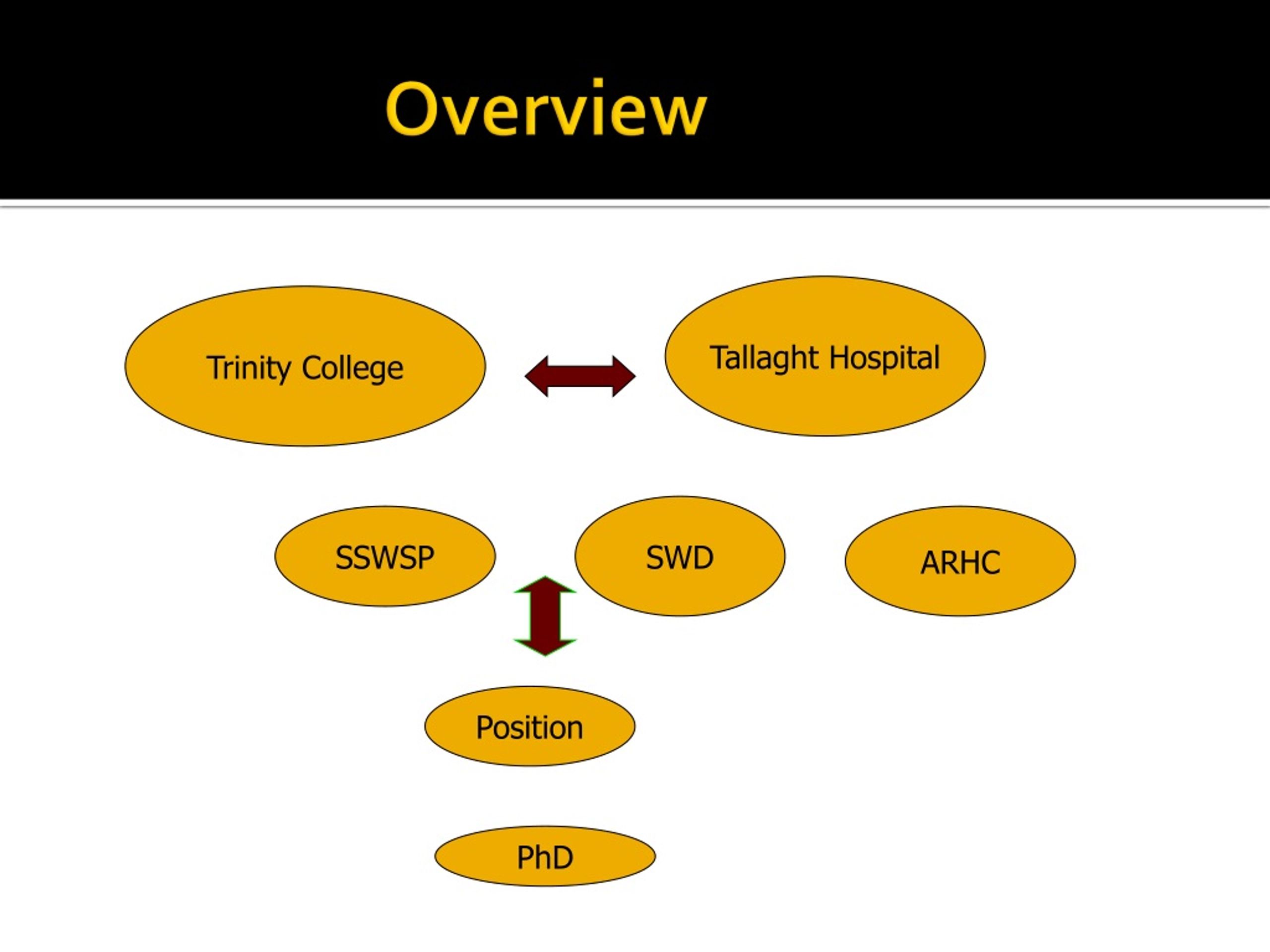 Overview

Trinity College

Tallaght Hospital

SSWSP

SWD

ARHC

Position

PhD